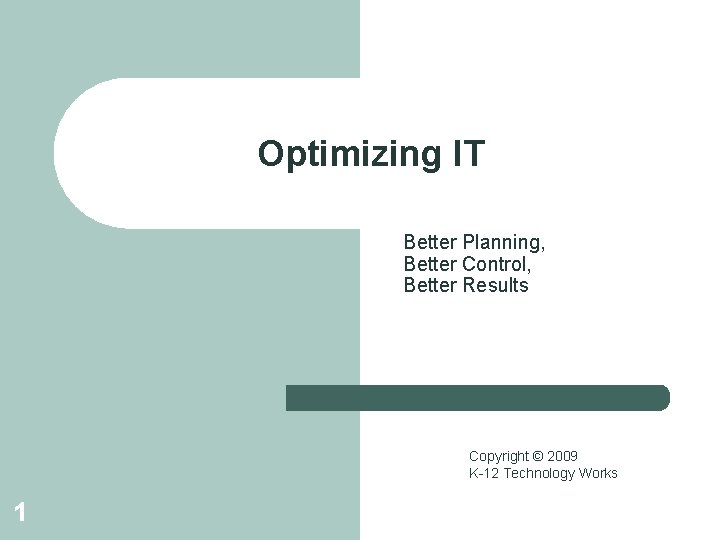 Optimizing IT

Better Planning,
Better Control,
Better Results

Copyright © 2009
K-12 Technology Works

1